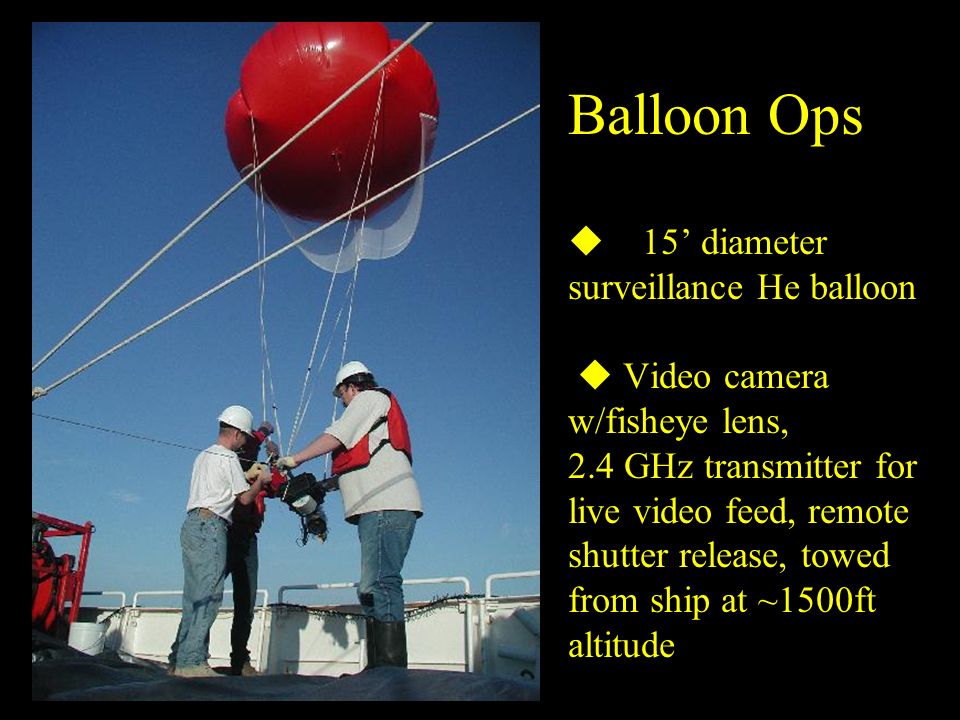 Balloon Ops

◆ 15’ diameter surveillance He balloon

◆ Video camera w/fisheye lens, 2.4 GHz transmitter for live video feed, remote shutter release, towed from ship at ~1500ft altitude